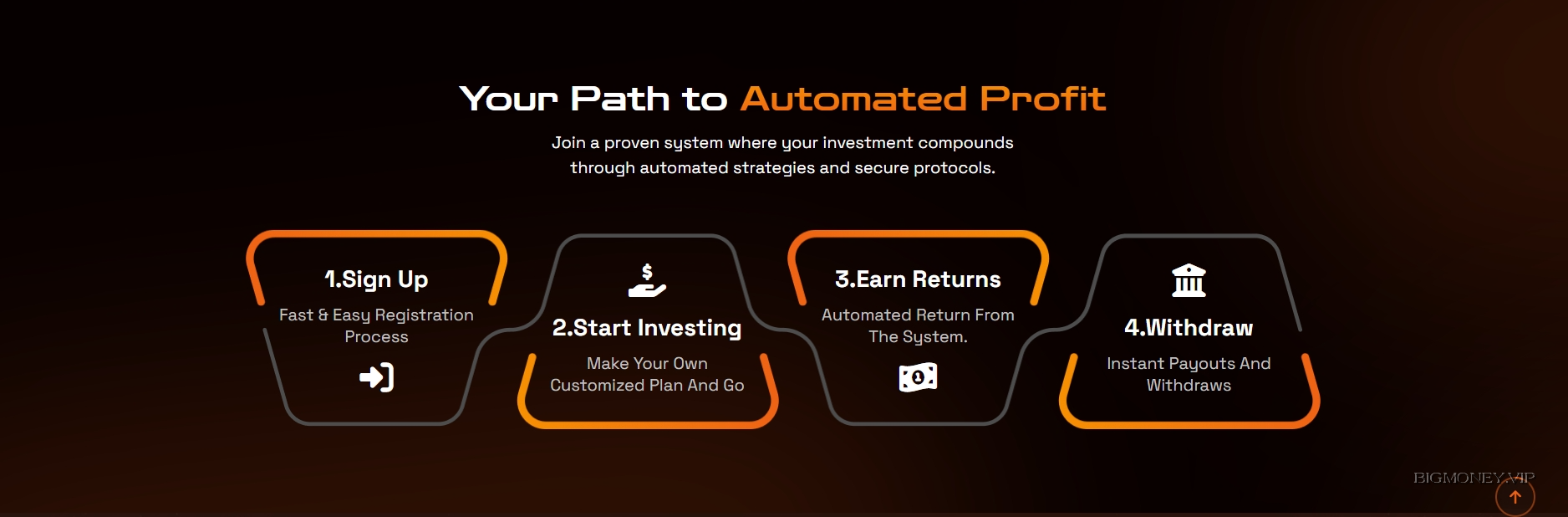 Your Path to Automated Profit

Join a proven system where your investment compounds through automated strategies and secure protocols.

1.Sign Up

Fast & Easy Registration Process

2.Start Investing

Make Your Own Customized Plan And Go

3.Earn Returns

Automated Return From The System.

4.Withdraw

Instant Payouts And Withdraws

BIGMONEY.VIP